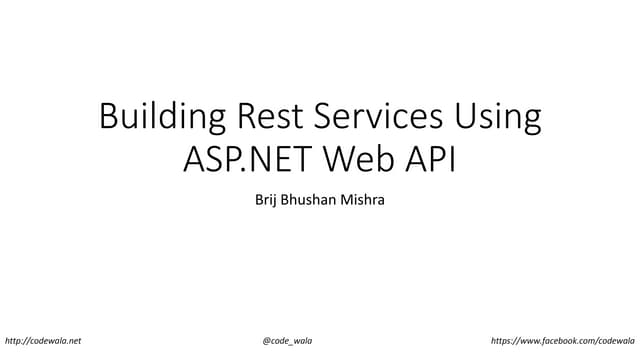 Building Rest Services Using ASP.NET Web API

Brij Bhushan Mishra

http://codewala.net

@code_wala

https://www.facebook.com/codewala